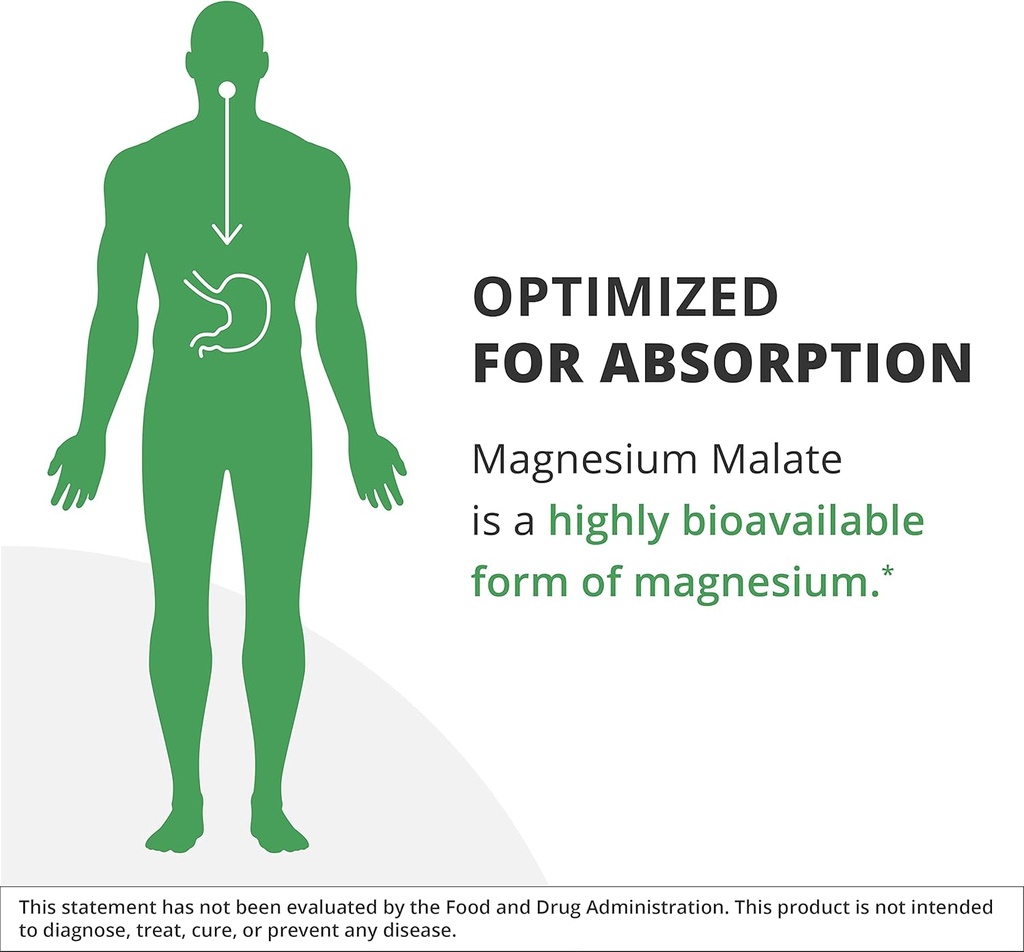 OPTIMIZED FOR ABSORPTION

Magnesium Malate is a highly bioavailable form of magnesium.*

This statement has not been evaluated by the Food and Drug Administration. This product is not intended to diagnose, treat, cure, or prevent any disease.